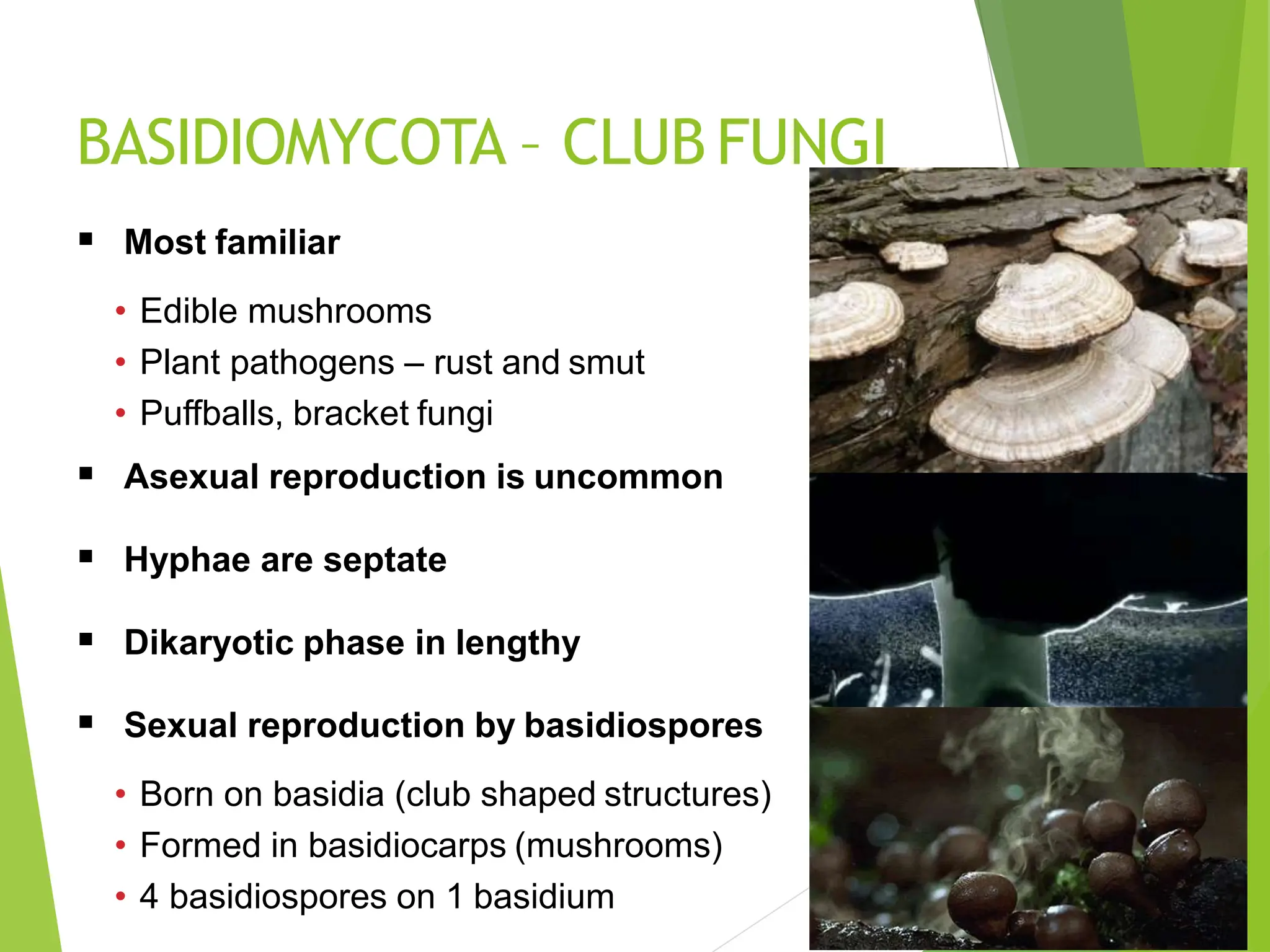 BASIDIOMYCOTA – CLUB FUNGI

▪ Most familiar

• Edible mushrooms
• Plant pathogens – rust and smut
• Puffballs, bracket fungi

▪ Asexual reproduction is uncommon

▪ Hyphae are septate

▪ Dikaryotic phase in lengthy

▪ Sexual reproduction by basidiospores

• Born on basidia (club shaped structures)
• Formed in basidiocarps (mushrooms)
• 4 basidiospores on 1 basidium